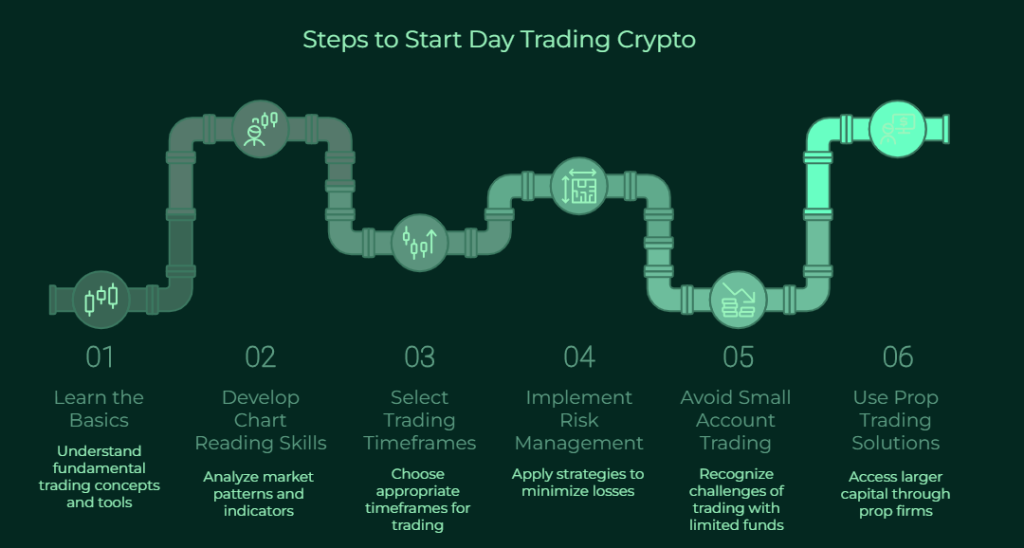 Steps to Start Day Trading Crypto

01
Learn the Basics
Understand fundamental trading concepts and tools

02
Develop Chart Reading Skills
Analyze market patterns and indicators

03
Select Trading Timeframes
Choose appropriate timeframes for trading

04
Implement Risk Management
Apply strategies to minimize losses

05
Avoid Small Account Trading
Recognize challenges of trading with limited funds

06
Use Prop Trading Solutions
Access larger capital through prop firms